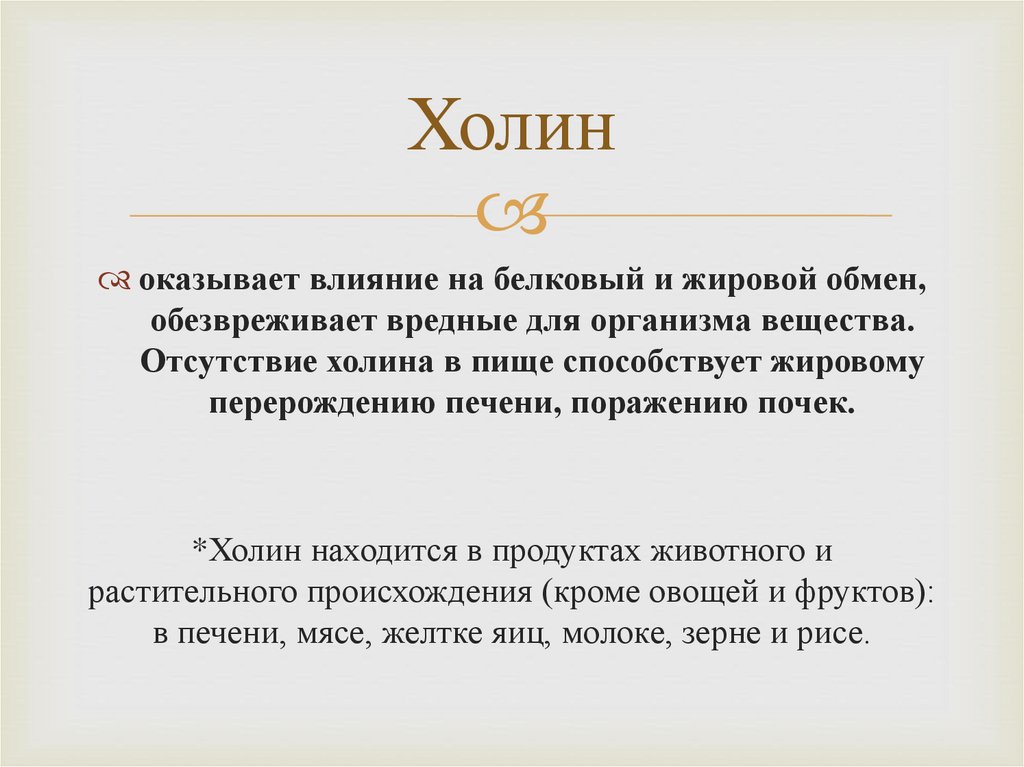 Холин

оказывает влияние на белковый и жировой обмен, обезвреживает вредные для организма вещества. Отсутствие холина в пище способствует жировому перерождению печени, поражению почек.

*Холин находится в продуктах животного и растительного происхождения (кроме овощей и фруктов): в печени, мясе, желтке яиц, молоке, зерне и рисе.